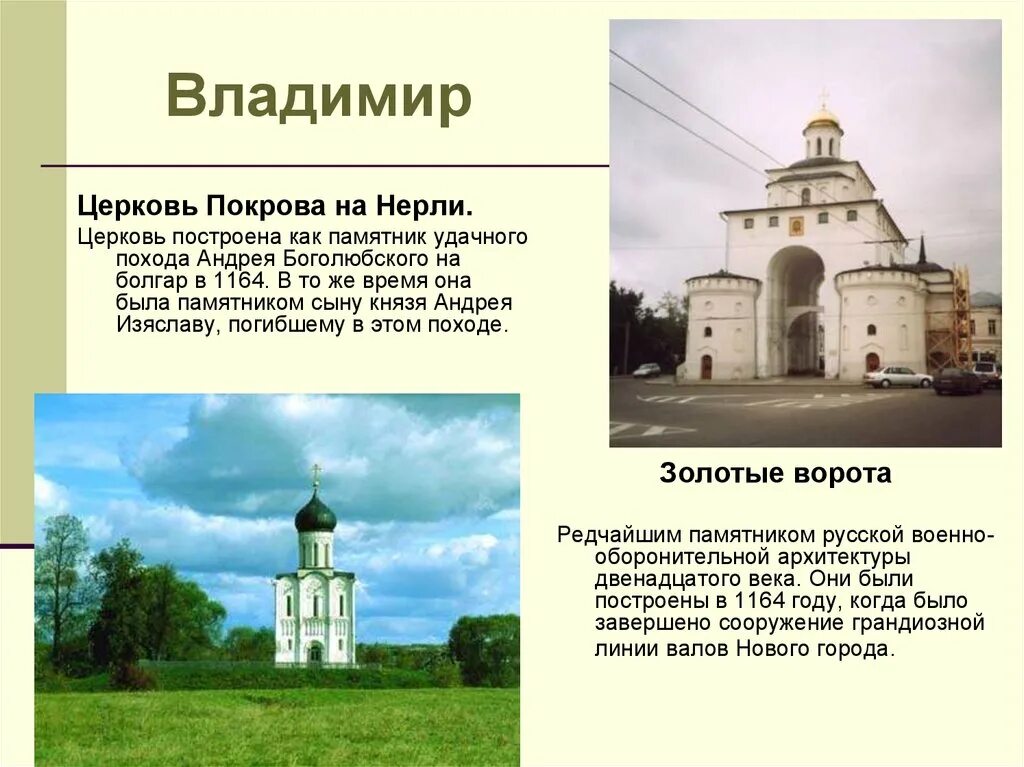 Владимир

Церковь Покрова на Нерли.

Церковь построена как памятник удачного похода Андрея Боголюбского на болгар в 1164. В то же время она была памятником сыну князя Андрея Изяславу, погибшему в этом походе.

Золотые ворота

Редчайшим памятником русской военно-оборонительной архитектуры двенадцатого века. Они были построены в 1164 году, когда было завершено сооружение грандиозной линии валов Нового города.